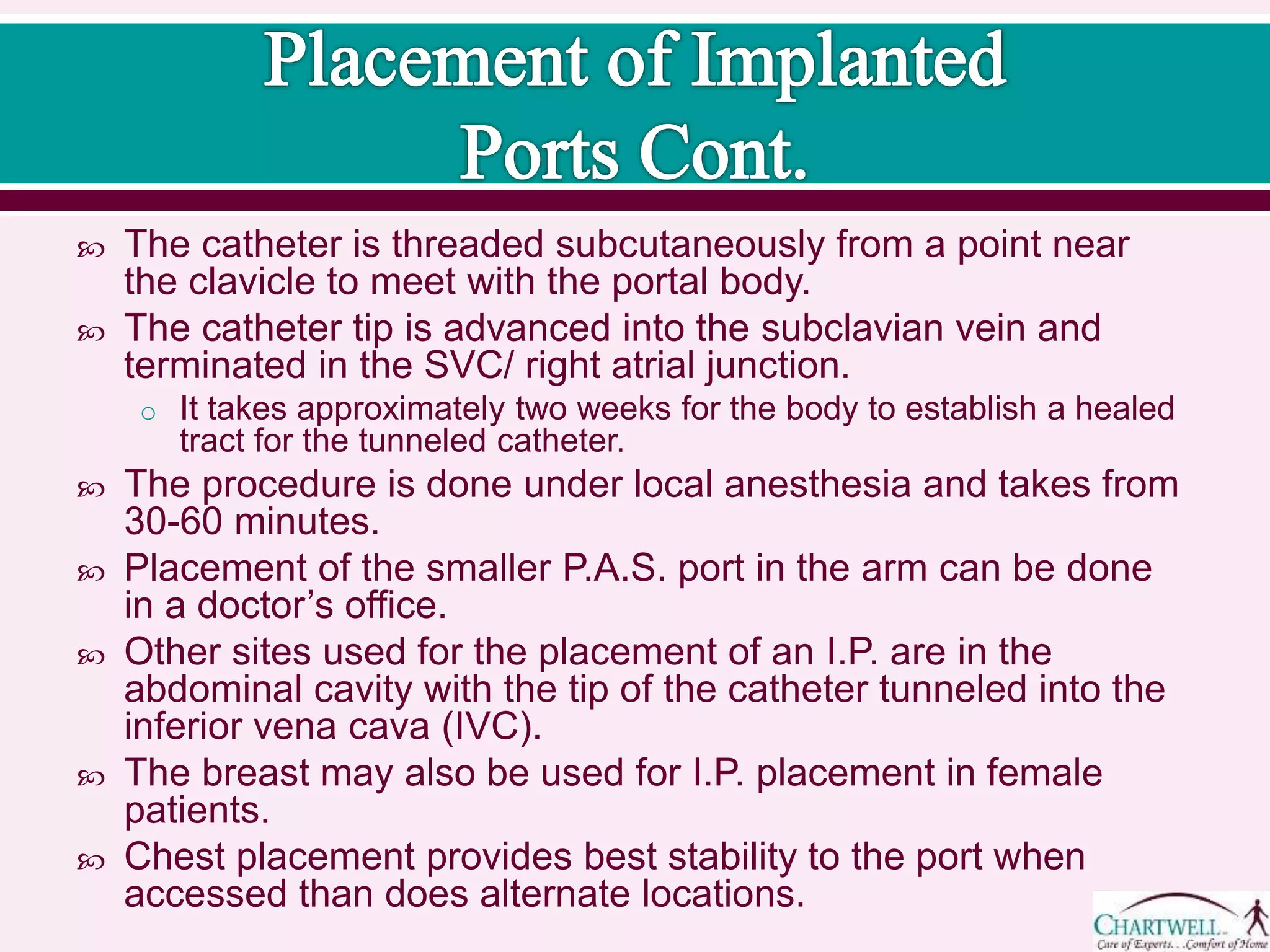 Placement of Implanted Ports Cont.

The catheter is threaded subcutaneously from a point near the clavicle to meet with the portal body.

The catheter tip is advanced into the subclavian vein and terminated in the SVC/ right atrial junction.

It takes approximately two weeks for the body to establish a healed tract for the tunneled catheter.

The procedure is done under local anesthesia and takes from 30-60 minutes.

Placement of the smaller P.A.S. port in the arm can be done in a doctor's office.

Other sites used for the placement of an I.P. are in the abdominal cavity with the tip of the catheter tunneled into the inferior vena cava (IVC).

The breast may also be used for I.P. placement in female patients.

Chest placement provides best stability to the port when accessed than does alternate locations.

CHARTWELL
Care of Experts. . .Comfort of Home